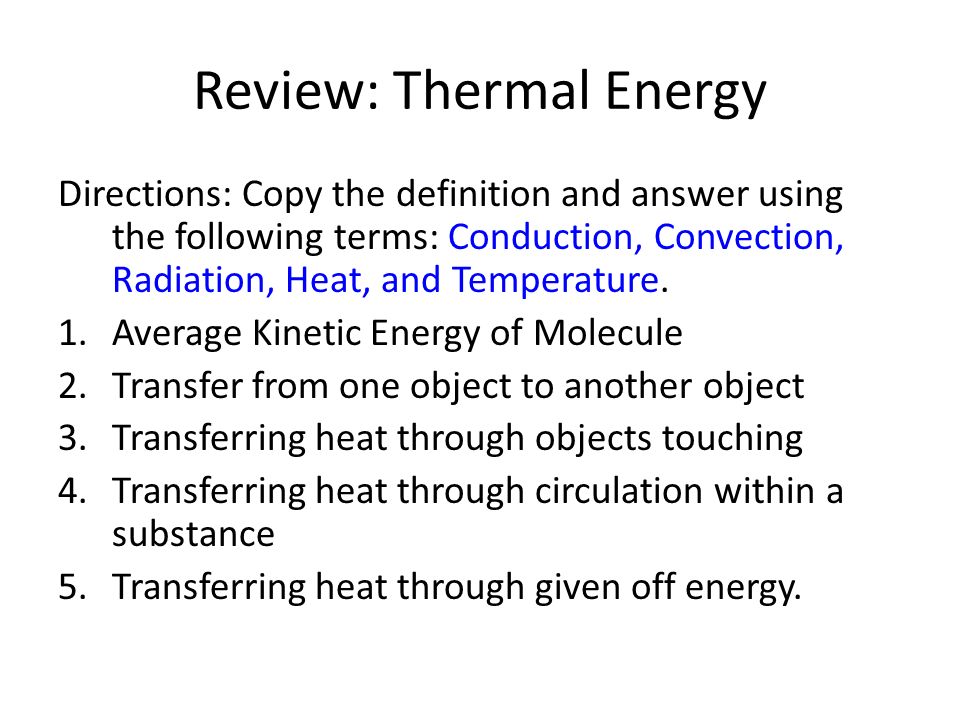 Review: Thermal Energy

Directions: Copy the definition and answer using the following terms: Conduction, Convection, Radiation, Heat, and Temperature.

1. Average Kinetic Energy of Molecule
2. Transfer from one object to another object
3. Transferring heat through objects touching
4. Transferring heat through circulation within a substance
5. Transferring heat through given off energy.